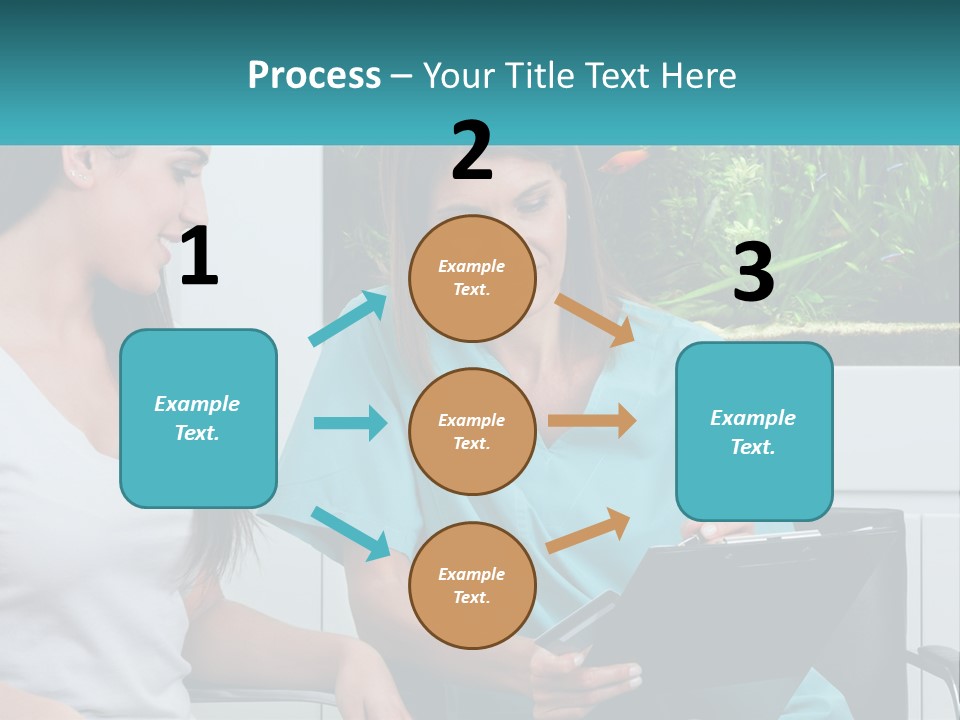 Process – Your Title Text Here

1

Example Text.

2

Example Text.

Example Text.

Example Text.

3

Example Text.